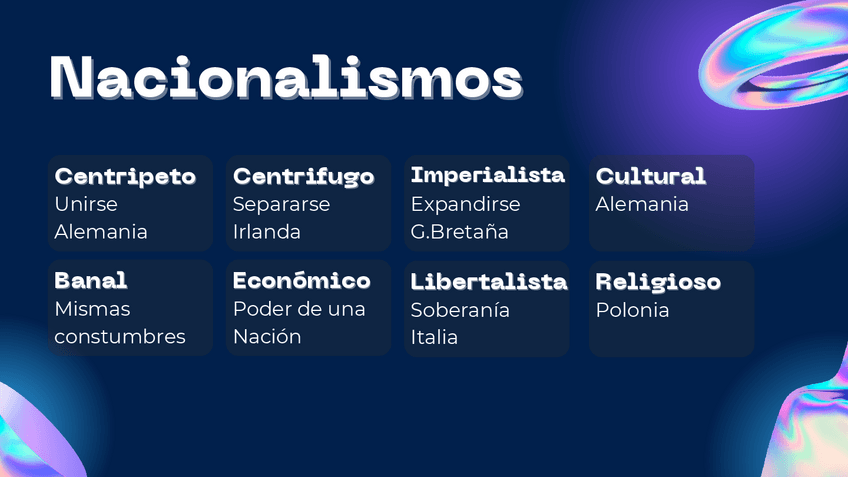 Nacionalismos

Centripeto
Unirse
Alemania

Centrifugo
Separarse
Irlanda

Imperialista
Expandirse
G.Bretaña

Cultural
Alemania

Banal
Mismas constumbres

Económico
Poder de una Nación

Libertalista
Soberanía
Italia

Religioso
Polonia